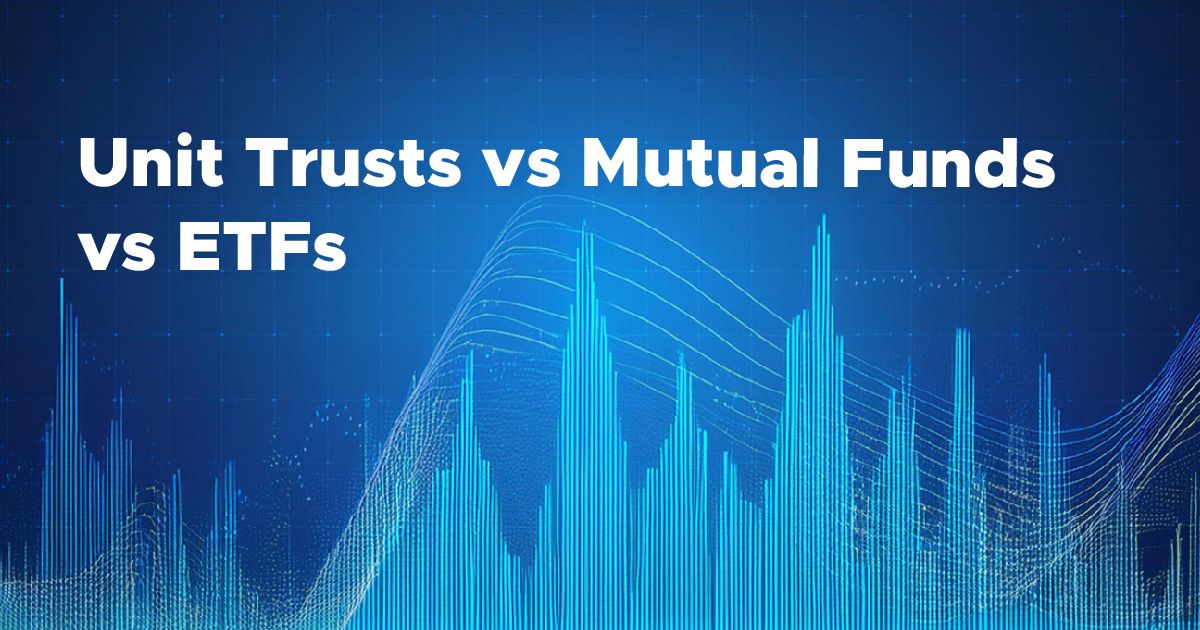 Unit Trusts vs Mutual Funds vs ETFs